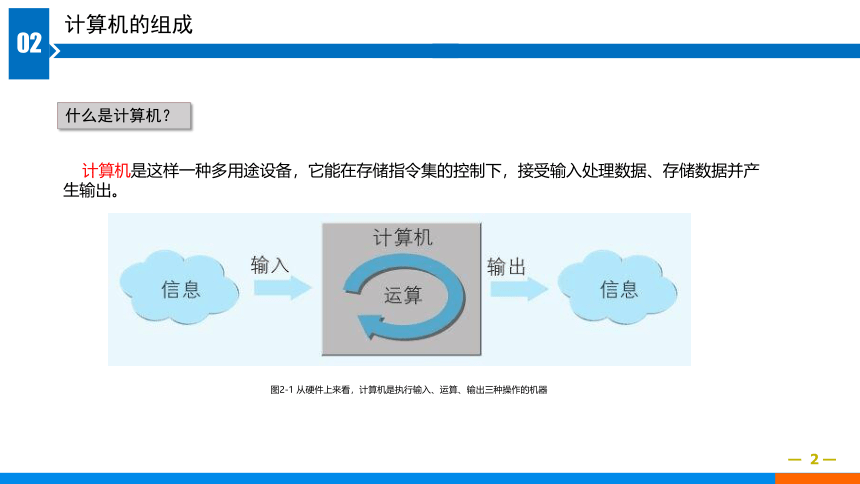 02

计算机的组成

什么是计算机？

计算机是这样一种多用途设备，它能在存储指令集的控制下，接受输入处理数据、存储数据并产生输出。

信息

输入

计算机

运算

输出

信息

图2-1 从硬件上来看，计算机是执行输入、运算、输出三种操作的机器

— 2 —